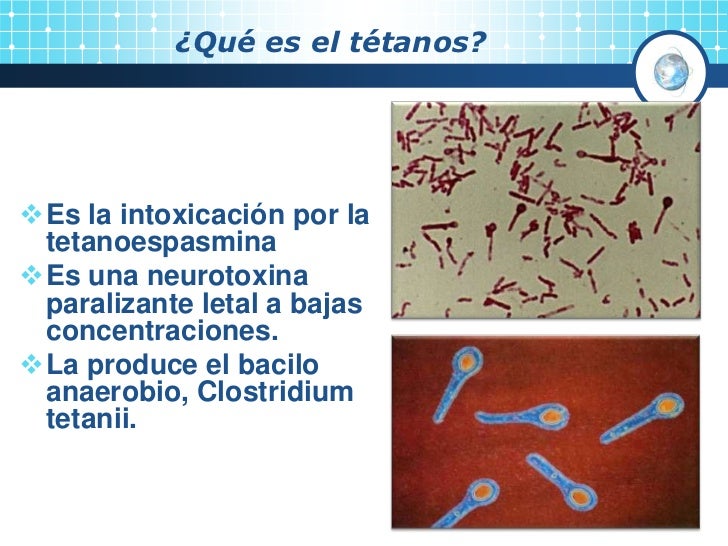 ¿Qué es el tétanos?

❖ Es la intoxicación por la tetanoespasmina
❖ Es una neurotoxina paralizante letal a bajas concentraciones.
❖ La produce el bacilo anaerobio, Clostridium tetanii.